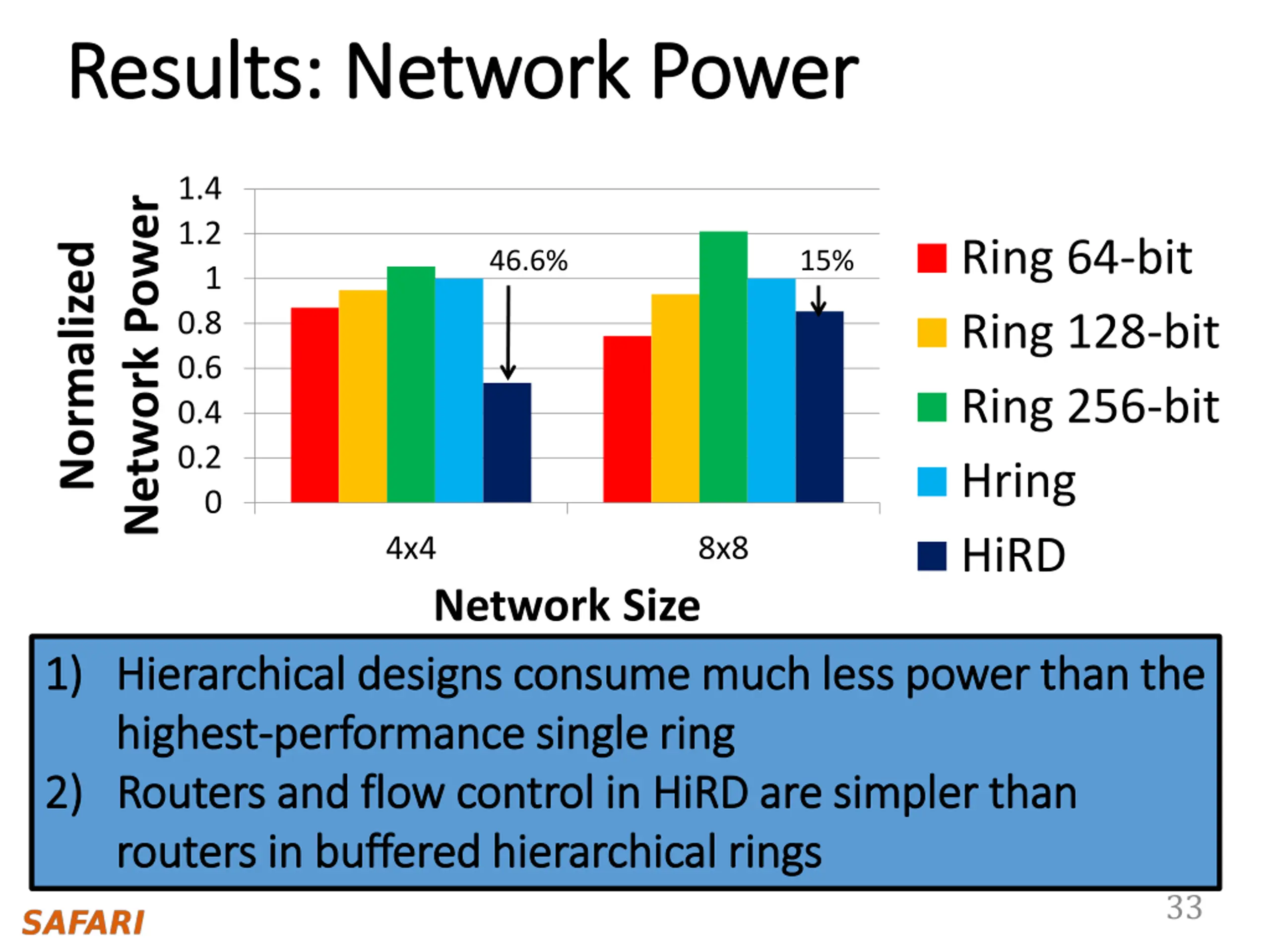 Results: Network Power

Normalized Network Power

1.4
1.2
1
0.8
0.6
0.4
0.2
0

46.6%
15%

4x4
8x8

Network Size

Ring 64-bit
Ring 128-bit
Ring 256-bit
Hring
HiRD

1) Hierarchical designs consume much less power than the highest-performance single ring
2) Routers and flow control in HiRD are simpler than routers in buffered hierarchical rings

SAFARI
33